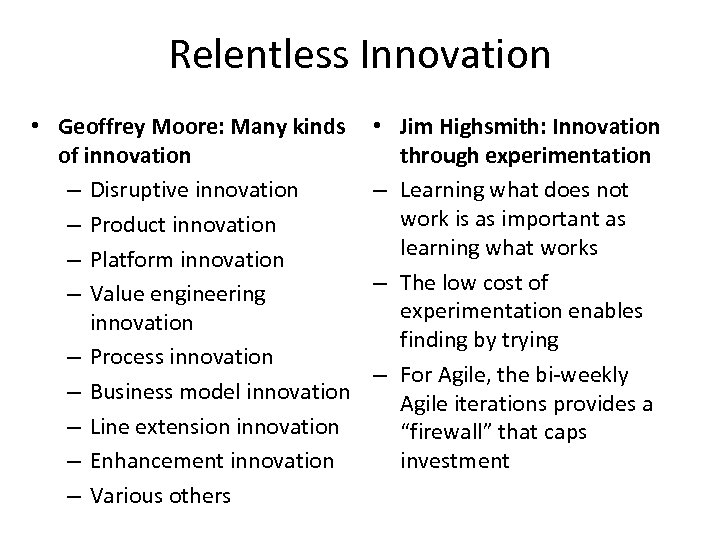 Relentless Innovation

• Geoffrey Moore: Many kinds of innovation
– Disruptive innovation
– Product innovation
– Platform innovation
– Value engineering innovation
– Process innovation
– Business model innovation
– Line extension innovation
– Enhancement innovation
– Various others

• Jim Highsmith: Innovation through experimentation
– Learning what does not work is as important as learning what works
– The low cost of experimentation enables finding by trying
– For Agile, the bi-weekly Agile iterations provides a “firewall” that caps investment